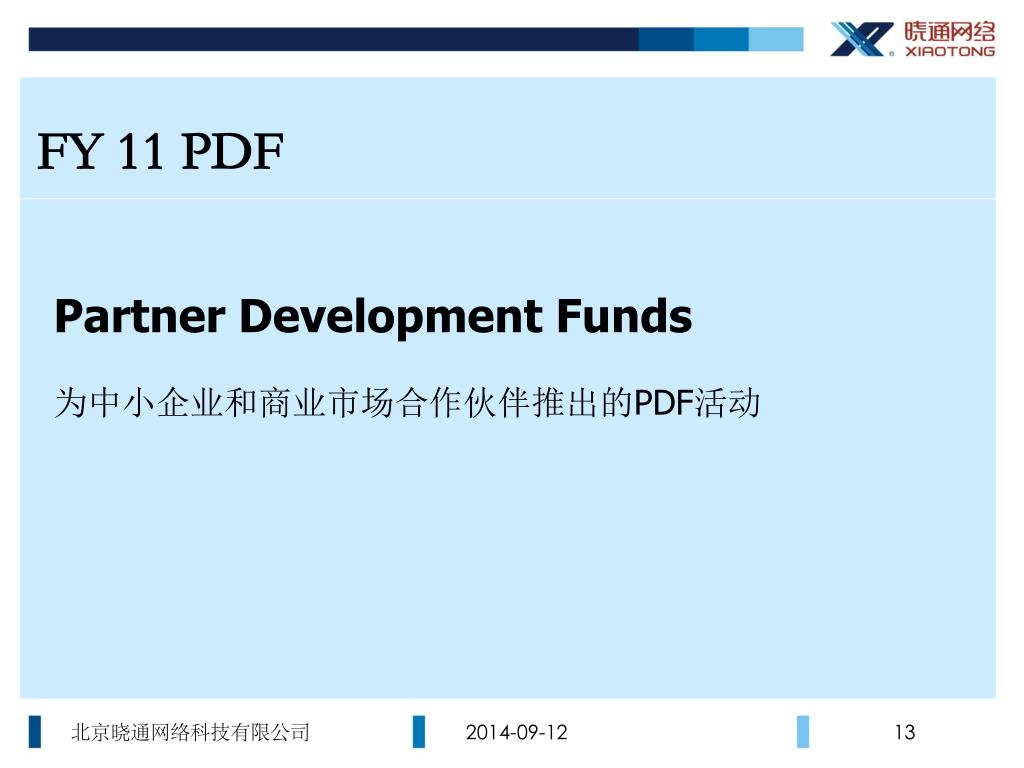 晓通网络
XIAOTONG

FY 11 PDF

Partner Development Funds

为中小企业和商业市场合作伙伴推出的PDF活动

北京晓通网络科技有限公司

2014-09-12

13